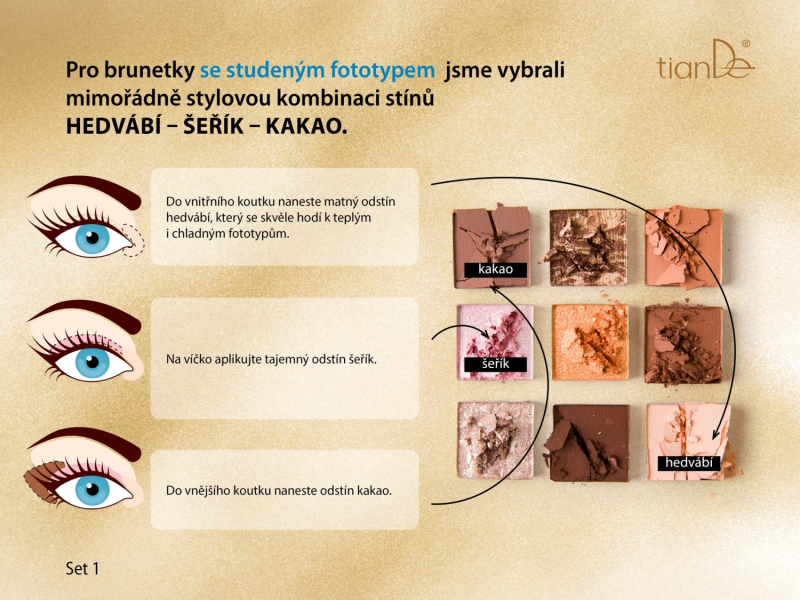 Pro brunetky se studeným fototypem jsme vybrali mimořádně stylovou kombinaci stínů HEDVÁBÍ – ŠEŘÍK – KAKAO.

tianDe®

Do vnitřního koutku naneste matný odstín hedvábí, který se skvěle hodí k teplým i chladným fototypům.

Na víčko aplikujte tajemný odstín šeřík.

Do vnějšího koutku naneste odstín kakao.

kakao

šeřík

hedvábí

Set 1